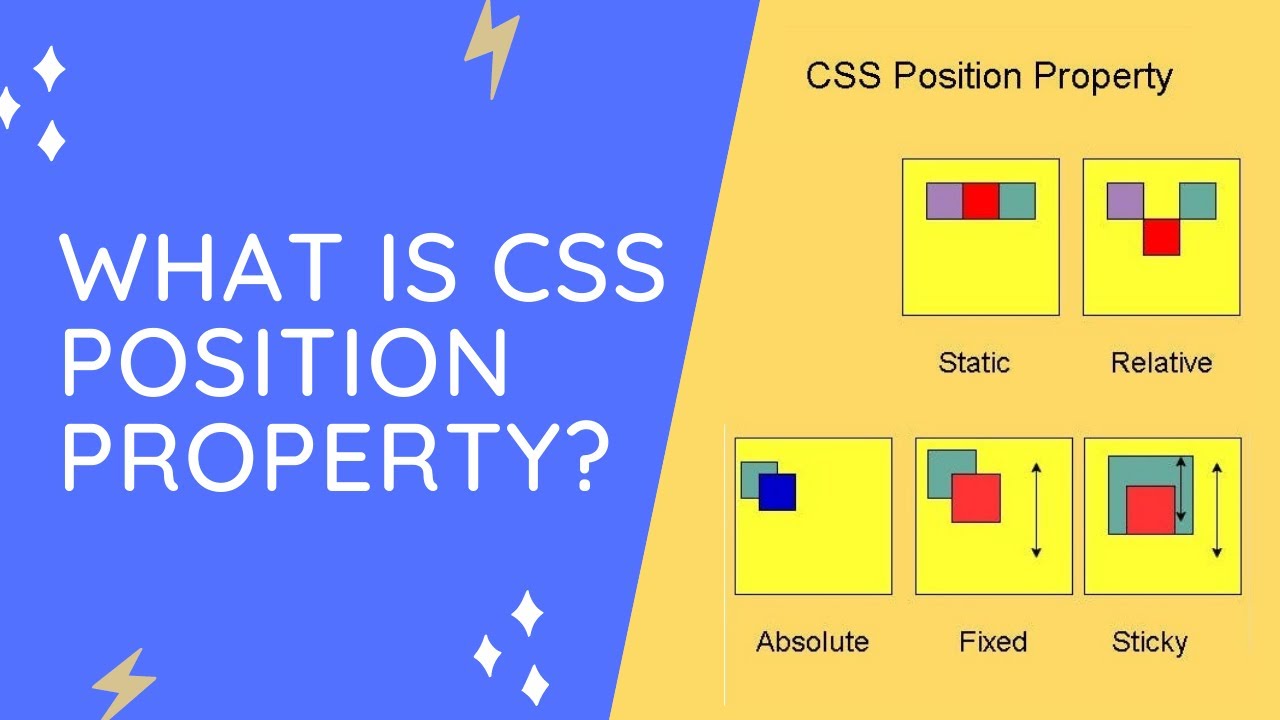 WHAT IS CSS POSITION PROPERTY?

CSS Position Property

Static

Relative

Absolute

Fixed

Sticky